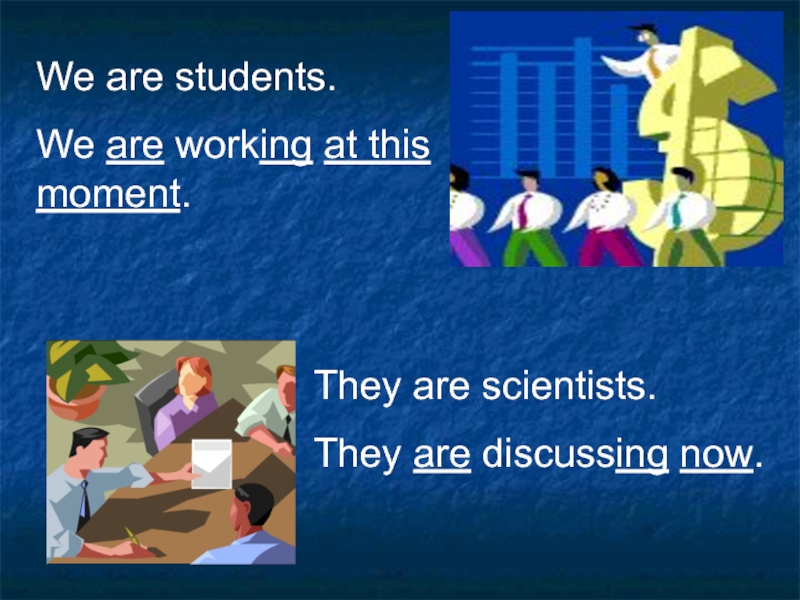 We are students.

We are working at this moment.

They are scientists.

They are discussing now.